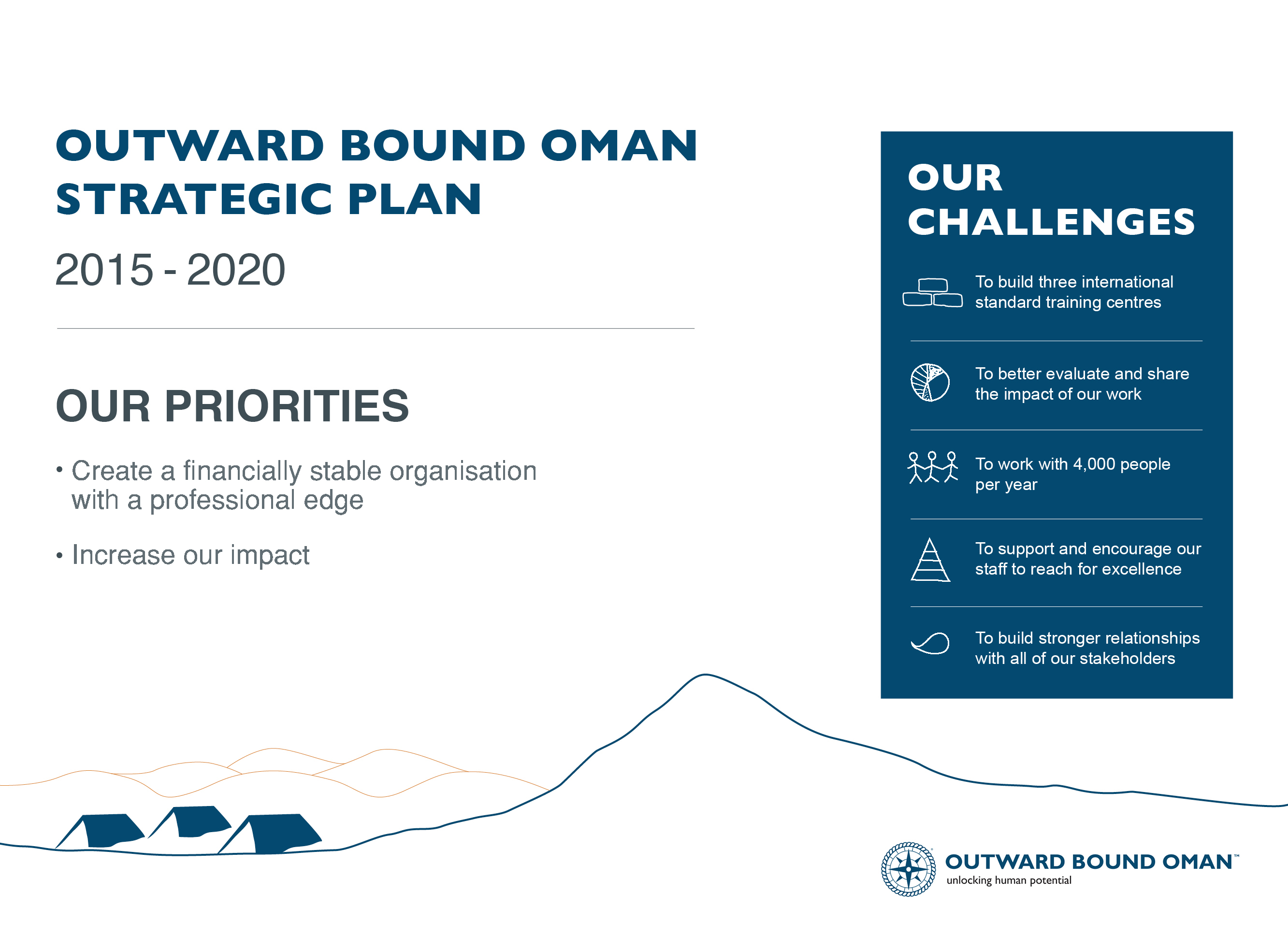 OUTWARD BOUND OMAN STRATEGIC PLAN

2015 - 2020

OUR PRIORITIES

• Create a financially stable organisation with a professional edge

• Increase our impact

OUR CHALLENGES

To build three international standard training centres

To better evaluate and share the impact of our work

To work with 4,000 people per year

To support and encourage our staff to reach for excellence

To build stronger relationships with all of our stakeholders

OUTWARD BOUND OMAN™
unlocking human potential